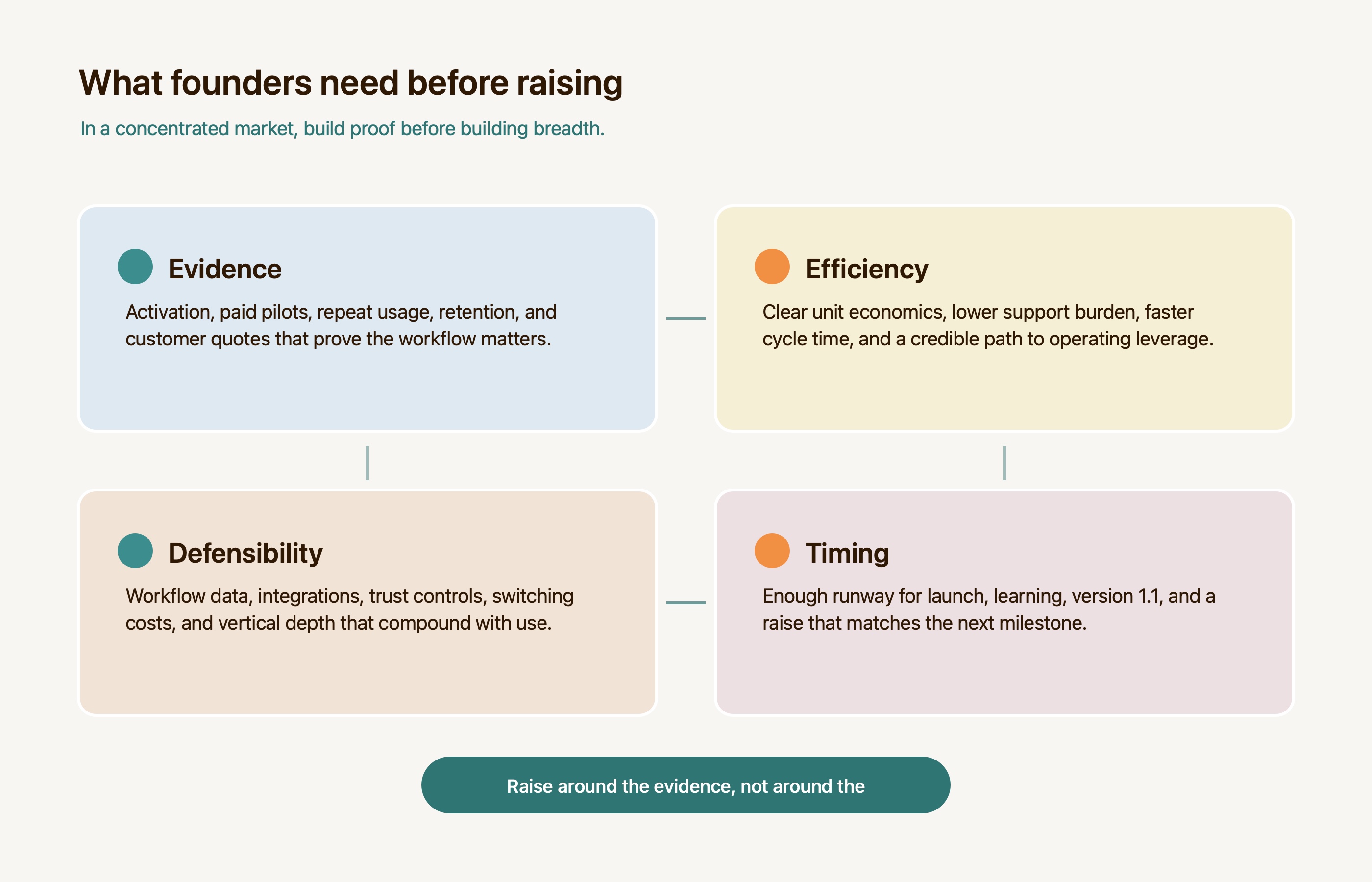 What founders need before raising

In a concentrated market, build proof before building breadth.

Evidence

Activation, paid pilots, repeat usage, retention, and customer quotes that prove the workflow matters.

Efficiency

Clear unit economics, lower support burden, faster cycle time, and a credible path to operating leverage.

Defensibility

Workflow data, integrations, trust controls, switching costs, and vertical depth that compound with use.

Timing

Enough runway for launch, learning, version 1.1, and a raise that matches the next milestone.

Raise around the evidence, not around the